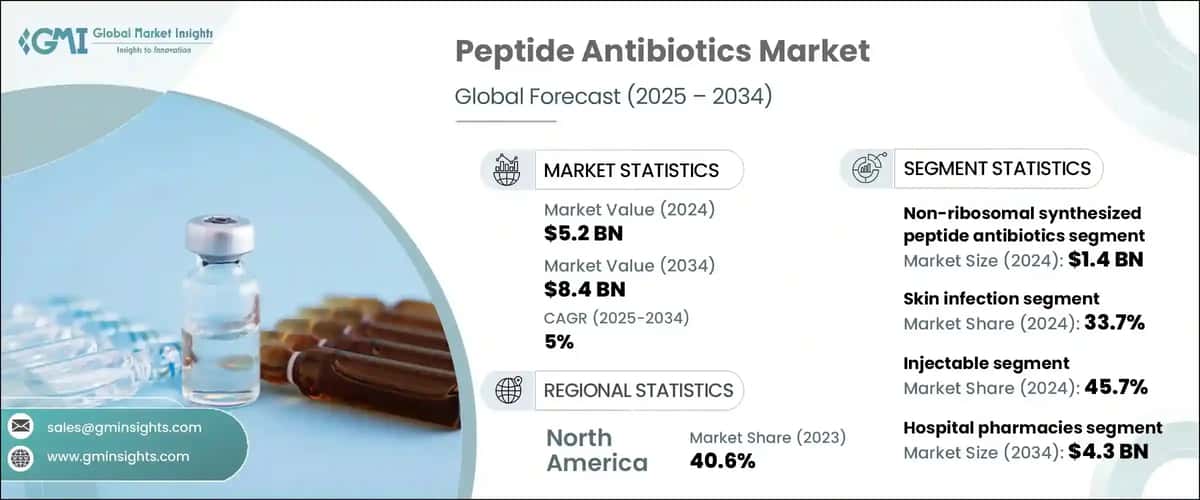 GMI Global Market Insights
Insights to Innovation

Peptide Antibiotics Market

Global Forecast (2025 – 2034)

MARKET STATISTICS

Market Value (2024)
$5.2 BN

Market Value (2034)
$8.4 BN

CAGR (2025-2034)
5%

REGIONAL STATISTICS

North America

Market Share (2023)
40.6%

SEGMENT STATISTICS

Non-ribosomal synthesized peptide antibiotics segment
Market Size (2024): $1.4 BN

Skin infection segment
Market Share (2024): 33.7%

Injectable segment
Market Share (2024): 45.7%

Hospital pharmacies segment
Market Size (2034): $4.3 BN

sales@gminsights.com

www.gminsights.com